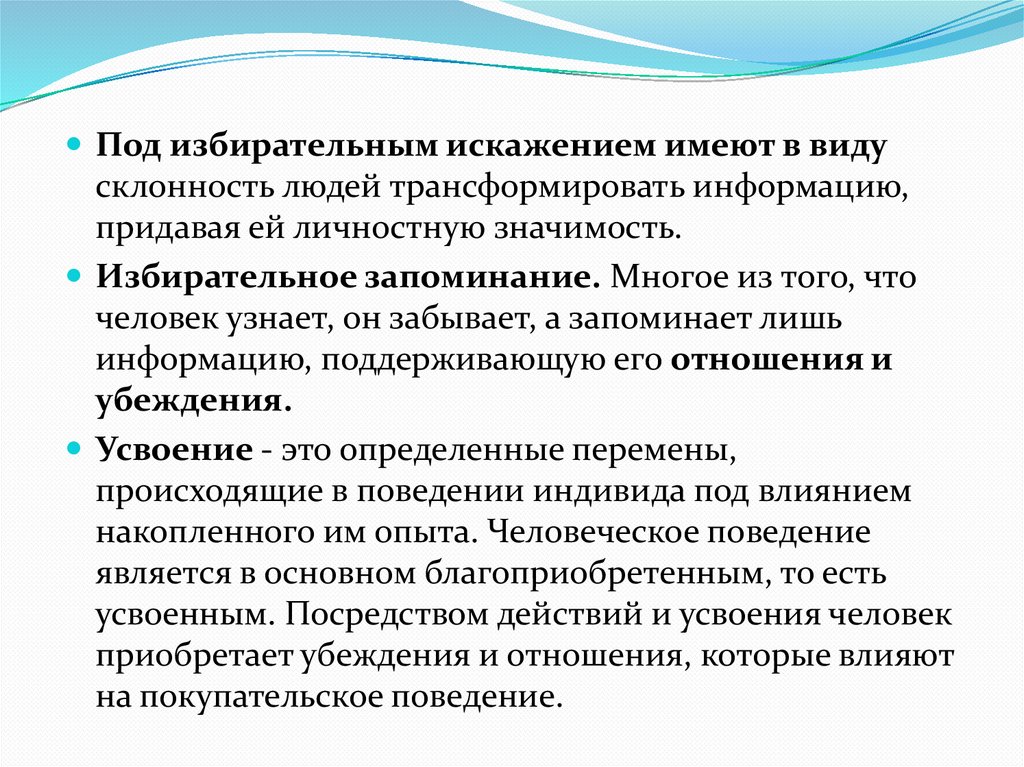 Под избирательным искажением имеют в виду склонность людей трансформировать информацию, придавая ей личностную значимость.

Избирательное запоминание. Многое из того, что человек узнает, он забывает, а запоминает лишь информацию, поддерживающую его отношения и убеждения.

Усвоение - это определенные перемены, происходящие в поведении индивида под влиянием накопленного им опыта. Человеческое поведение является в основном благоприобретенным, то есть усвоенным. Посредством действий и усвоения человек приобретает убеждения и отношения, которые влияют на покупательское поведение.